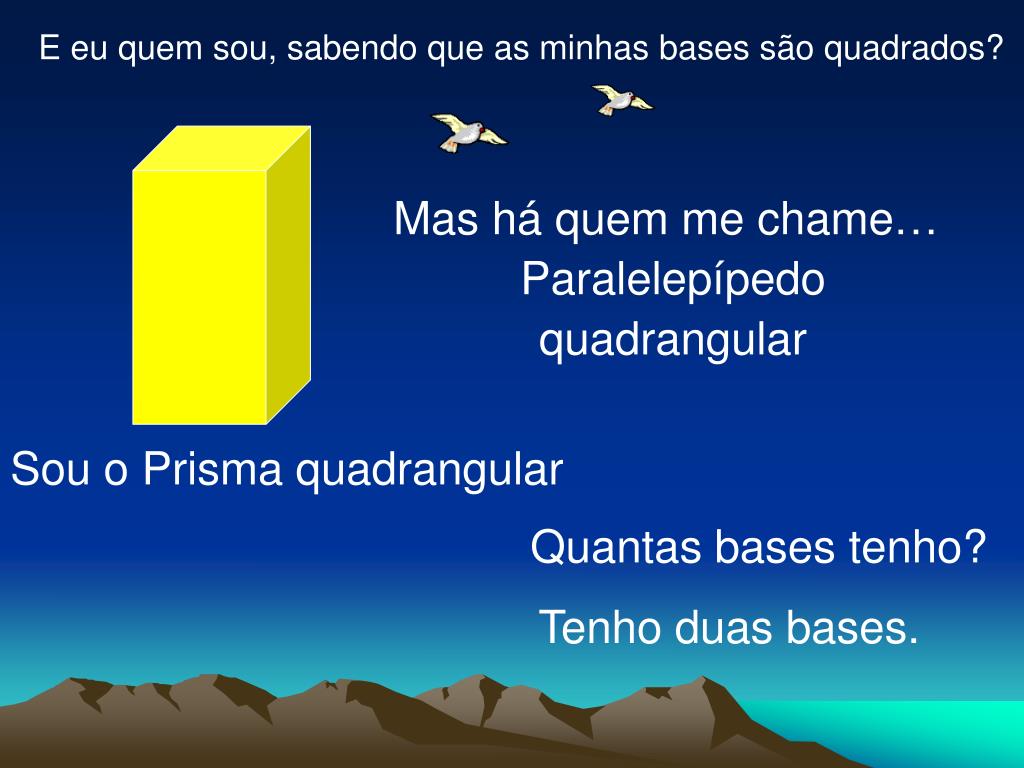 E eu quem sou, sabendo que as minhas bases são quadrados?

Mas há quem me chame…
Paralelepípedo
quadrangular

Sou o Prisma quadrangular

Quantas bases tenho?

Tenho duas bases.